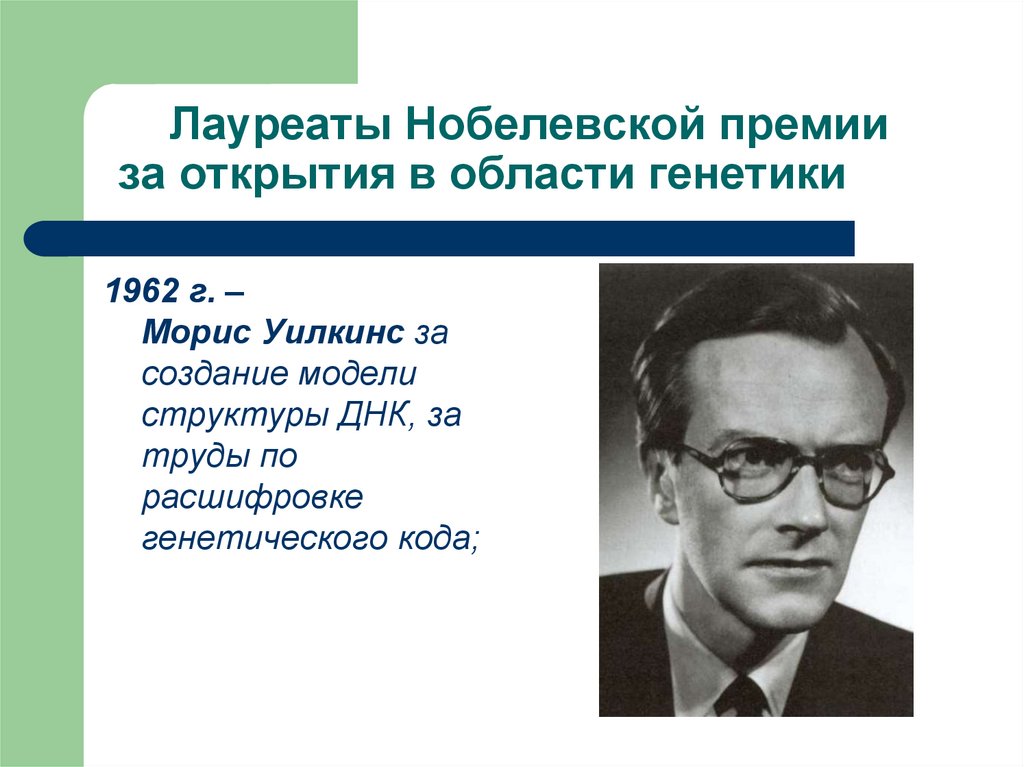 Лауреаты Нобелевской премии за открытия в области генетики

1962 г. – Морис Уилкинс за создание модели структуры ДНК, за труды по расшифровке генетического кода;